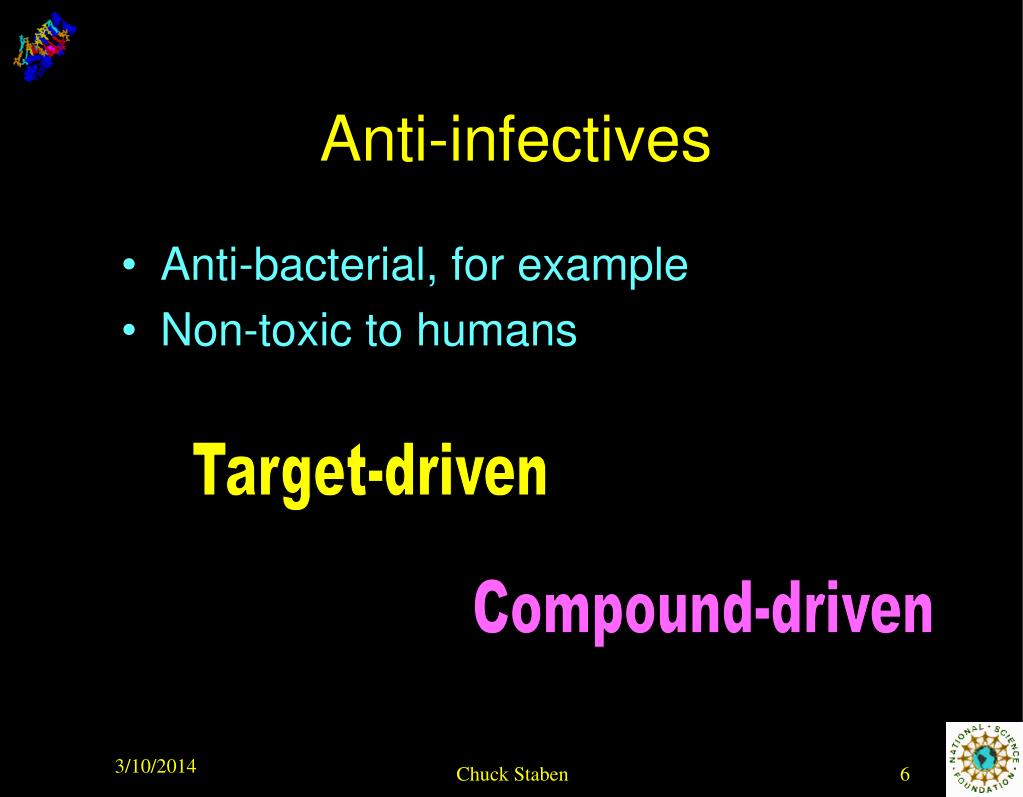 Anti-infectives

• Anti-bacterial, for example
• Non-toxic to humans

Target-driven

Compound-driven

3/10/2014

Chuck Staben

6

NATIONAL SCIENCE FOUNDATION